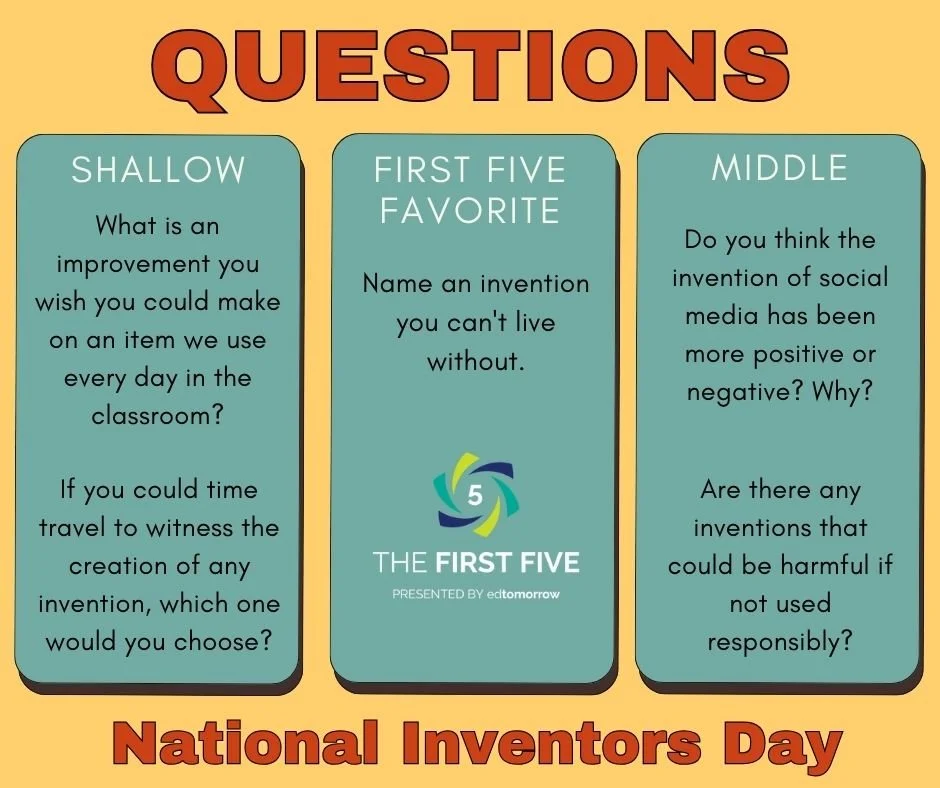 QUESTIONS

SHALLOW

What is an improvement you wish you could make on an item we use every day in the classroom?

If you could time travel to witness the creation of any invention, which one would you choose?

FIRST FIVE FAVORITE

Name an invention you can't live without.

5

THE FIRST FIVE

PRESENTED BY edtomorrow

MIDDLE

Do you think the invention of social media has been more positive or negative? Why?

Are there any inventions that could be harmful if not used responsibly?

National Inventors Day